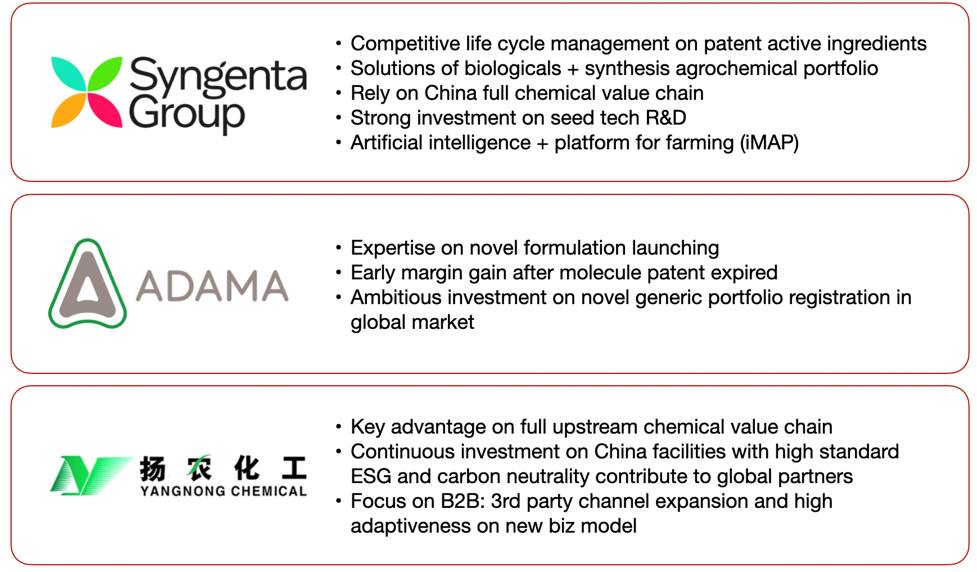 Syngenta Group

• Competitive life cycle management on patent active ingredients
• Solutions of biologicals + synthesis agrochemical portfolio
• Rely on China full chemical value chain
• Strong investment on seed tech R&D
• Artificial intelligence + platform for farming (iMAP)

ADAMA

• Expertise on novel formulation launching
• Early margin gain after molecule patent expired
• Ambitious investment on novel generic portfolio registration in global market

扬农化工
YANGNONG CHEMICAL

• Key advantage on full upstream chemical value chain
• Continuous investment on China facilities with high standard ESG and carbon neutrality contribute to global partners
• Focus on B2B: 3rd party channel expansion and high adaptiveness on new biz model